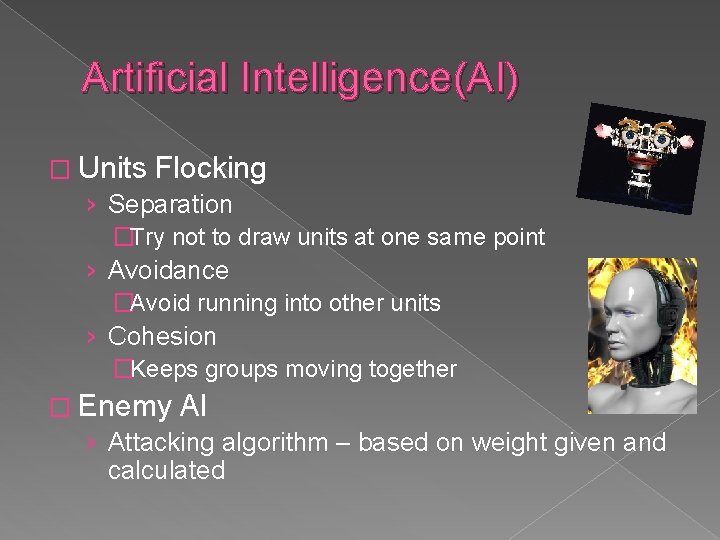 Artificial Intelligence(AI)

□ Units Flocking
› Separation
□Try not to draw units at one same point
› Avoidance
□Avoid running into other units
› Cohesion
□Keeps groups moving together

□ Enemy AI
› Attacking algorithm – based on weight given and calculated